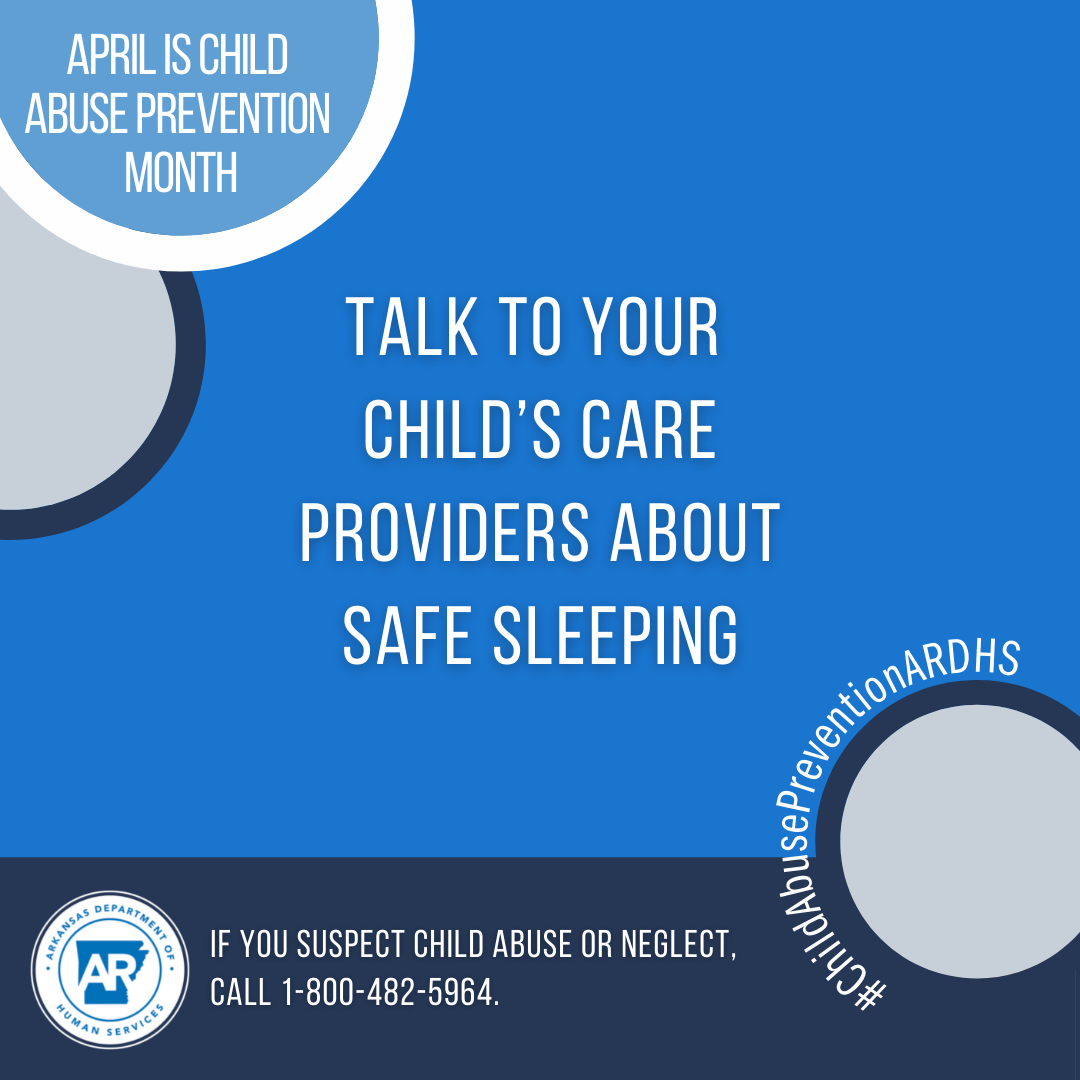 APRIL IS CHILD ABUSE PREVENTION MONTH

TALK TO YOUR CHILD'S CARE PROVIDERS ABOUT SAFE SLEEPING

#ChildAbusePreventionARDHS

ARKANSAS DEPARTMENT OF HUMAN SERVICES

AR

IF YOU SUSPECT CHILD ABUSE OR NEGLECT, CALL 1-800-482-5964.